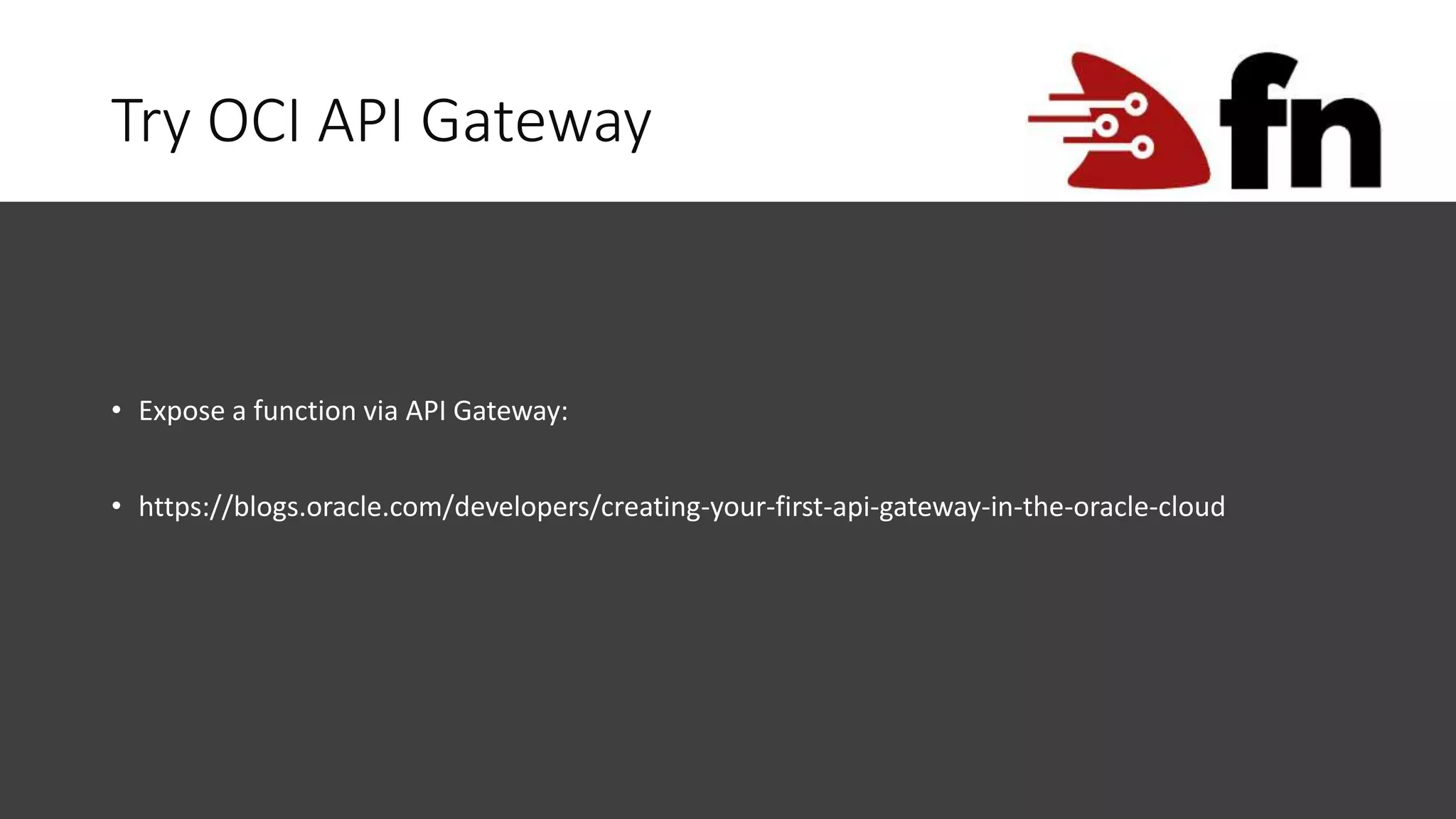 Try OCI API Gateway

fn

• Expose a function via API Gateway:

• https://blogs.oracle.com/developers/creating-your-first-api-gateway-in-the-oracle-cloud